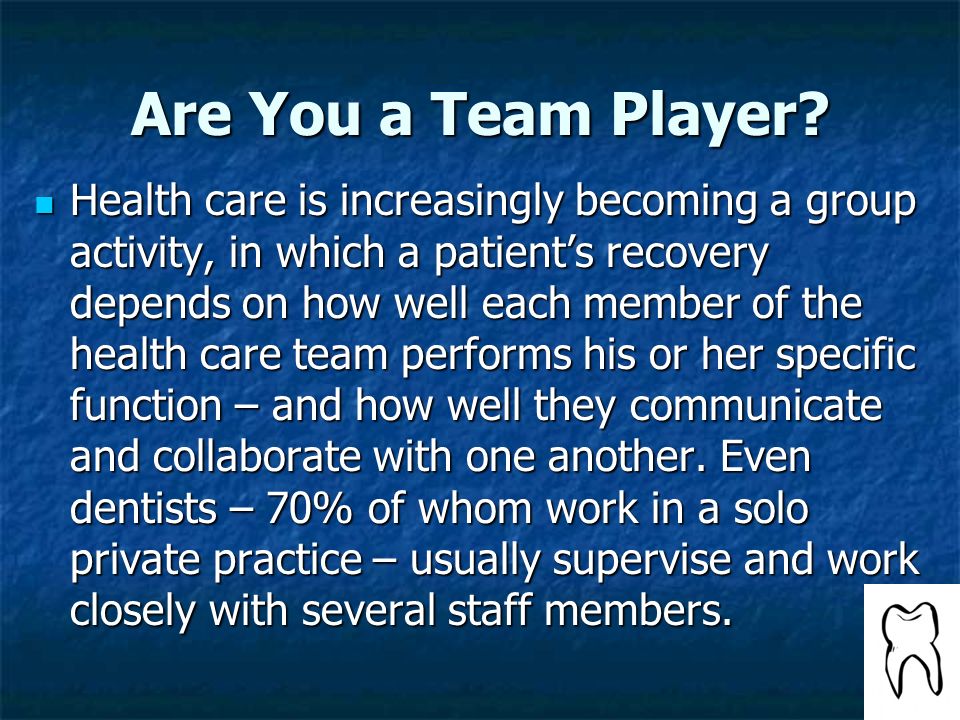 Are You a Team Player?

Health care is increasingly becoming a group activity, in which a patient’s recovery depends on how well each member of the health care team performs his or her specific function – and how well they communicate and collaborate with one another. Even dentists – 70% of whom work in a solo private practice – usually supervise and work closely with several staff members.